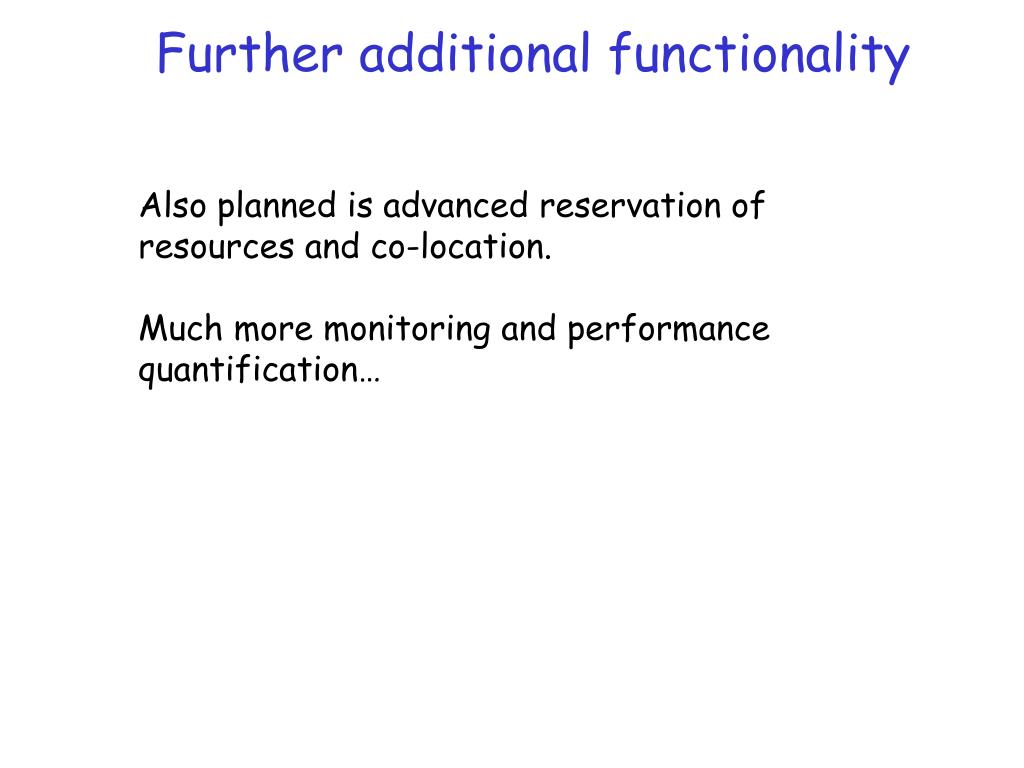 Further additional functionality

Also planned is advanced reservation of resources and co-location.

Much more monitoring and performance quantification…